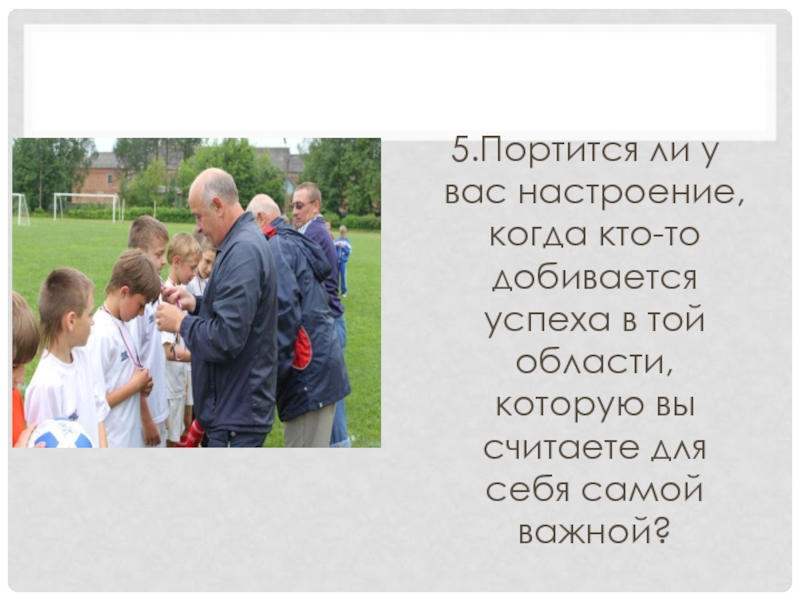 5.Портится ли у вас настроение, когда кто-то добивается успеха в той области, которую вы считаете для себя самой важной?